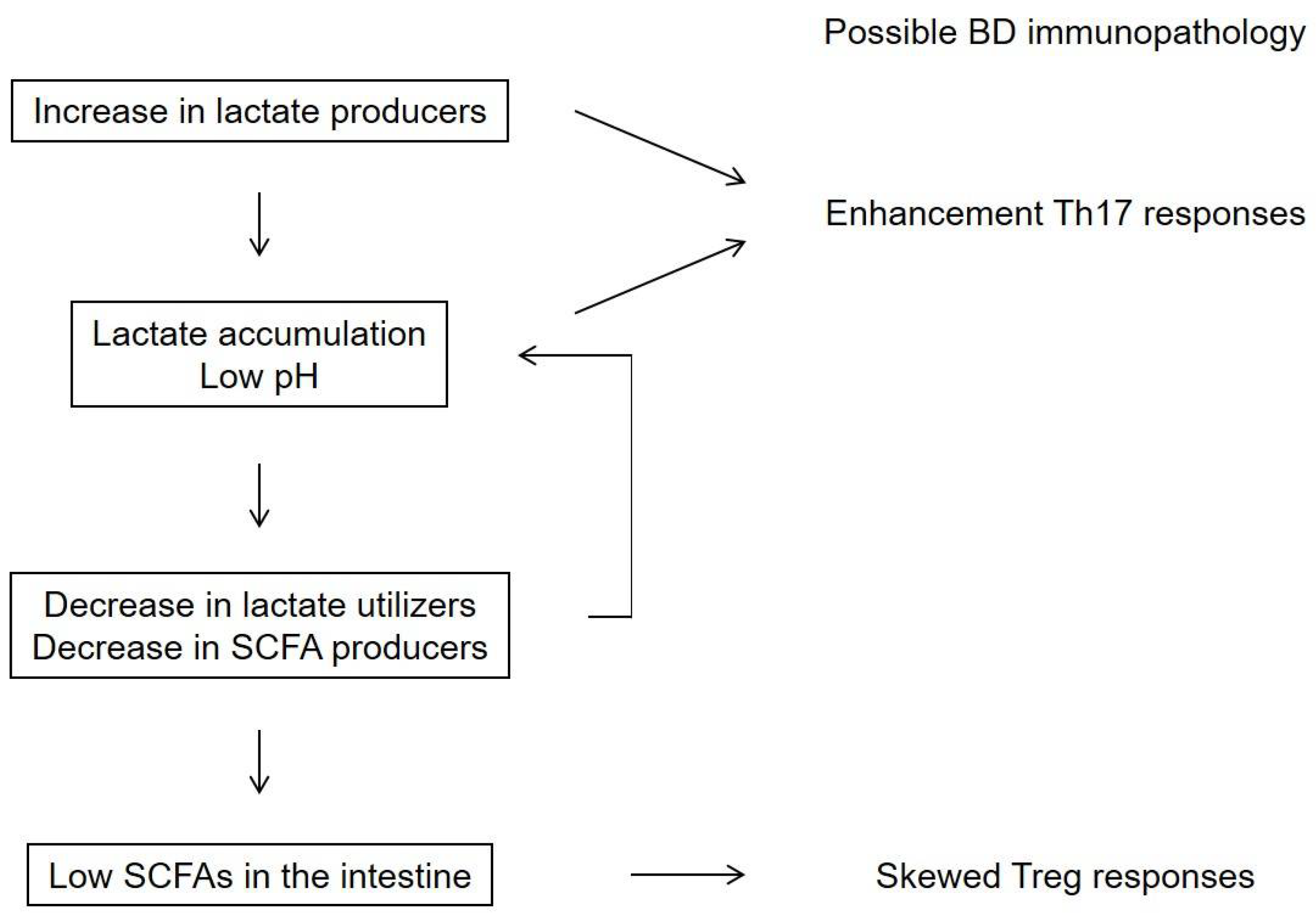 Possible BD immunopathology

Increase in lactate producers

Enhancement Th17 responses

Lactate accumulation
Low pH

Decrease in lactate utilizers
Decrease in SCFA producers

Low SCFAs in the intestine

Skewed Treg responses